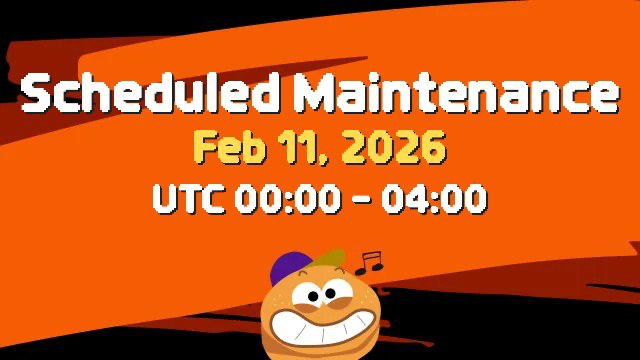 Scheduled Maintenance
Feb 11, 2026
UTC 00:00 - 04:00